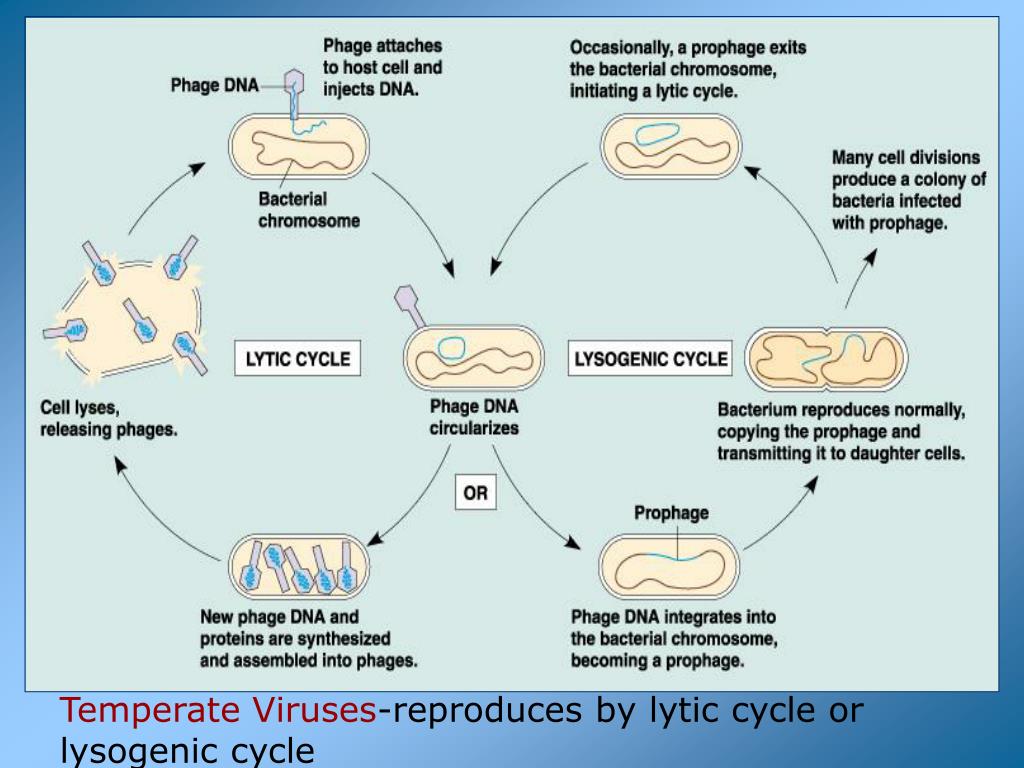 Phage DNA

Phage attaches to host cell and injects DNA.

Bacterial chromosome

Occasionally, a prophage exits the bacterial chromosome, initiating a lytic cycle.

Many cell divisions produce a colony of bacteria infected with prophage.

LYTIC CYCLE

LYSOGENIC CYCLE

Cell lyses, releasing phages.

Phage DNA circularizes

Bacterium reproduces normally, copying the prophage and transmitting it to daughter cells.

OR

Prophage

New phage DNA and proteins are synthesized and assembled into phages.

Phage DNA integrates into the bacterial chromosome, becoming a prophage.

Temperate Viruses-reproduces by lytic cycle or lysogenic cycle